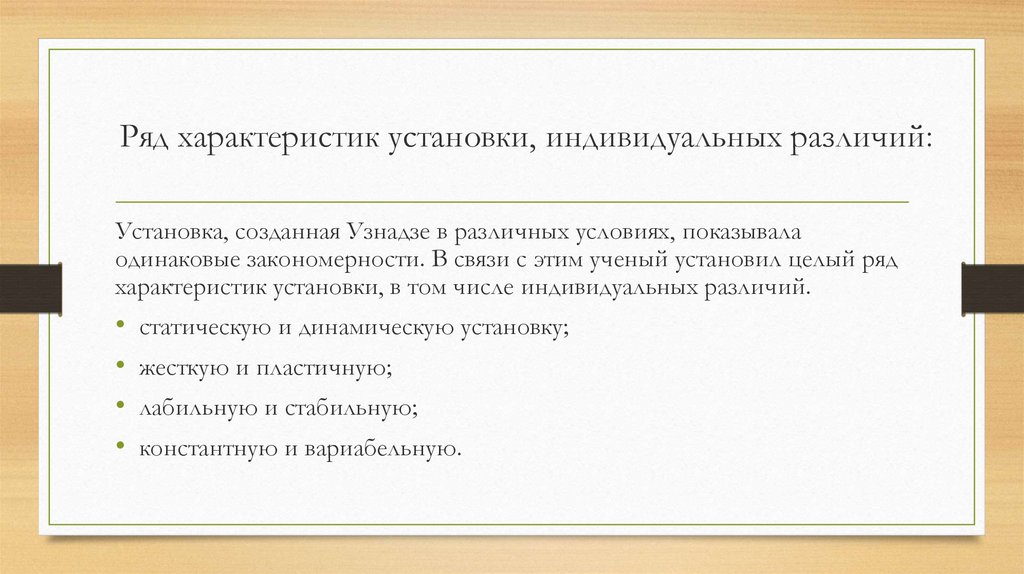 Ряд характеристик установки, индивидуальных различий:

Установка, созданная Узнадзе в различных условиях, показывала одинаковые закономерности. В связи с этим ученый установил целый ряд характеристик установки, в том числе индивидуальных различий.

• статическую и динамическую установку;
• жесткую и пластичную;
• лабильную и стабильную;
• константную и вариабельную.